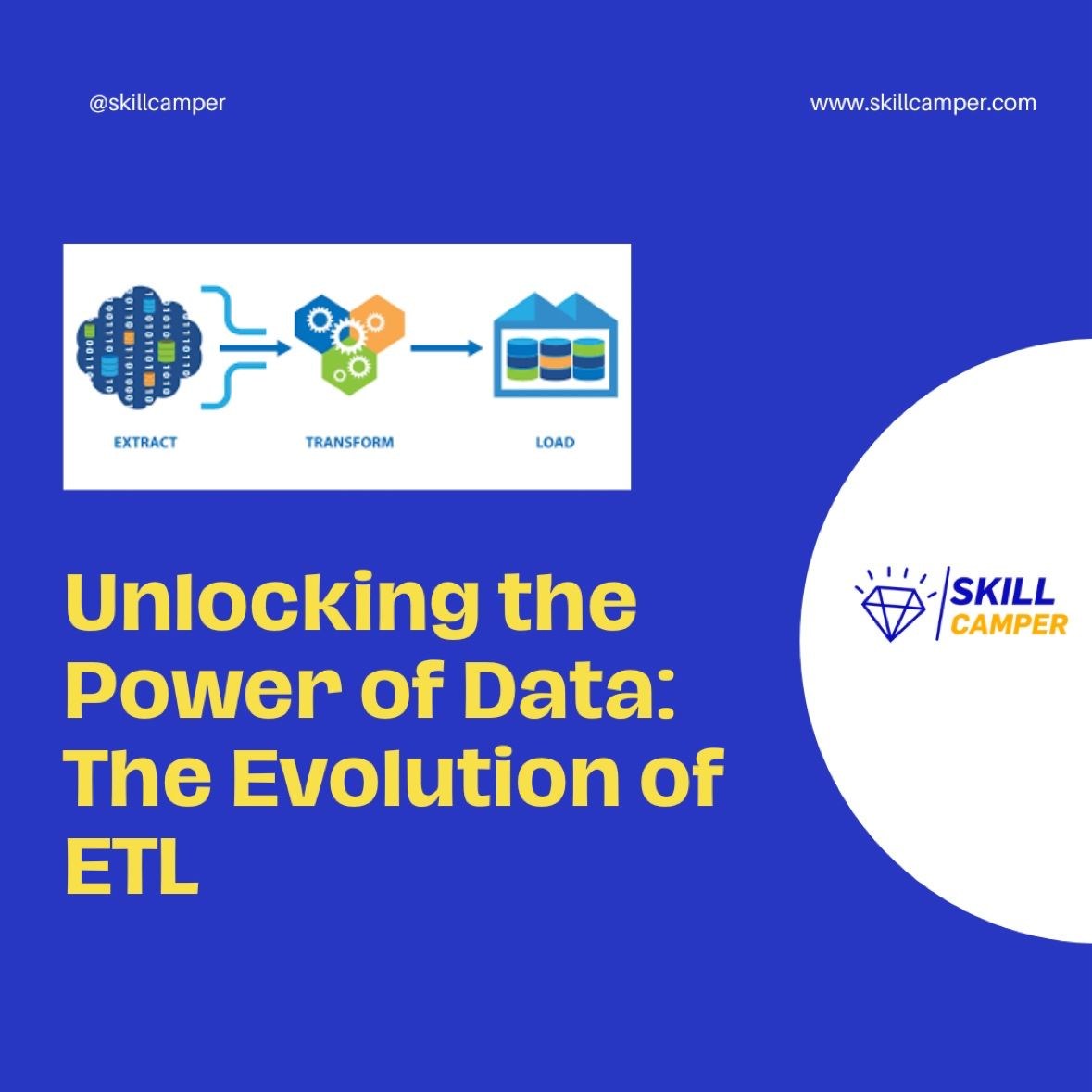 @skillcamper

www.skillcamper.com

EXTRACT

TRANSFORM

LOAD

Unlocking the Power of Data: The Evolution of ETL

SKILL CAMPER